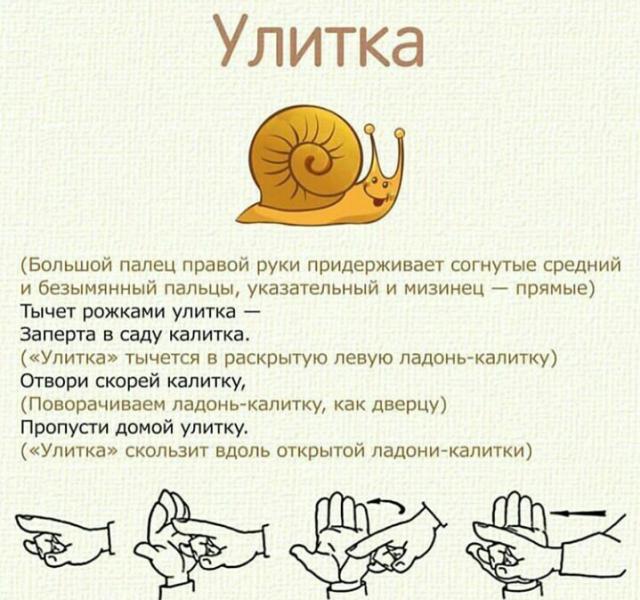 Улитка

(Большой палец правой руки придерживает согнутые средний и безымянный пальцы, указательный и мизинец — прямые)
Тычет рожками улитка —
Заперта в саду калитка.
(«Улитка» тычется в раскрытую левую ладонь-калитку)
Отвори скорей калитку,
(Поворачиваем ладонь-калитку, как дверцу)
Пропусти домой улитку.
(«Улитка» скользит вдоль открытой ладони-калитки)